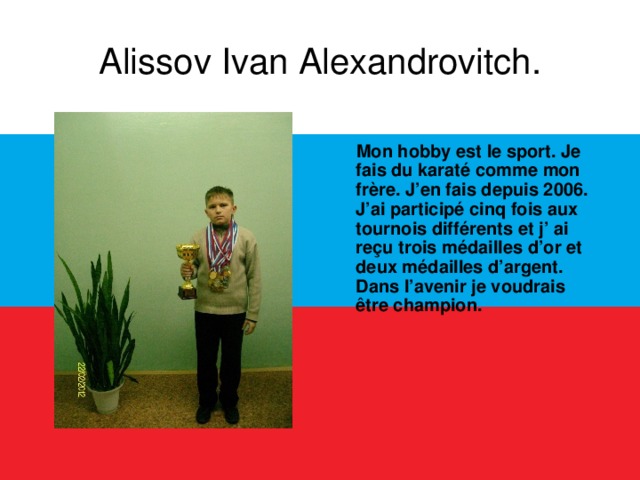 Alissov Ivan Alexandrovitch.

Mon hobby est le sport. Je fais du karaté comme mon frère. J'en fais depuis 2006. J'ai participé cinq fois aux tournois différents et j' ai reçu trois médailles d'or et deux médailles d'argent. Dans l'avenir je voudrais être champion.

22/02/2012